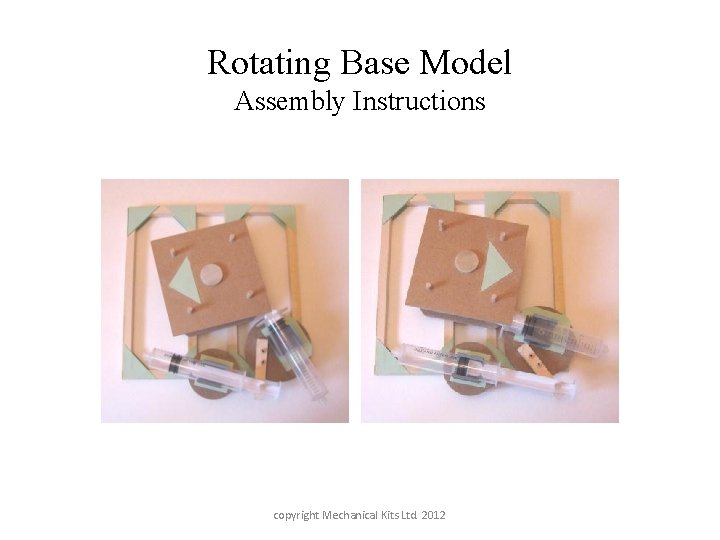 Rotating Base Model
Assembly Instructions

copyright Mechanical Kits Ltd 2012